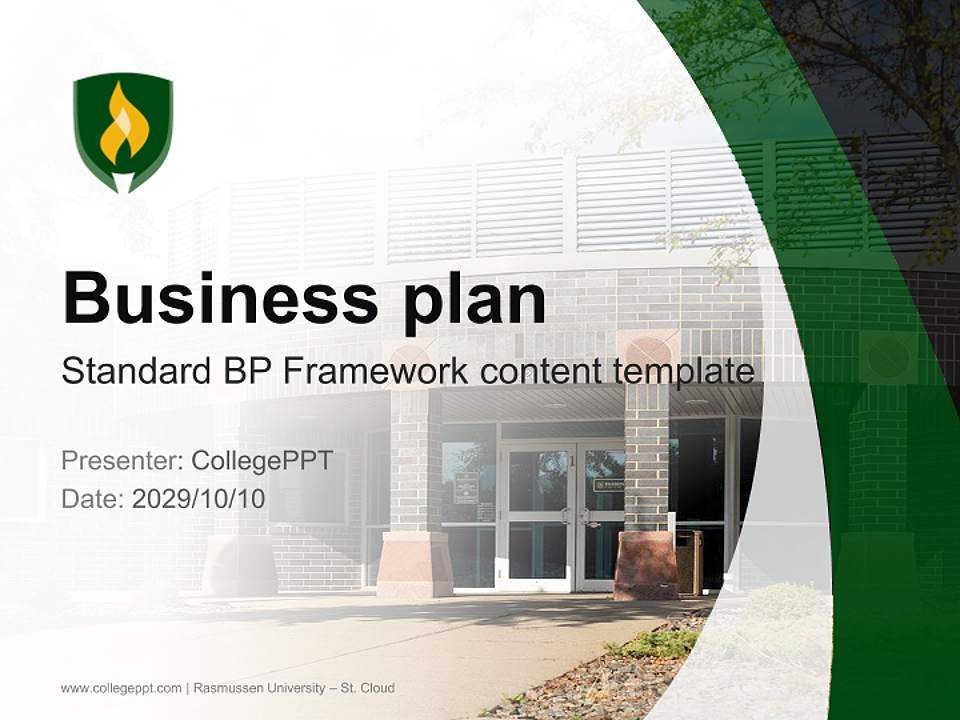 Business plan

Standard BP Framework content template

Presenter: CollegePPT
Date: 2029/10/10

www.collegeppt.com | Rasmussen University – St. Cloud